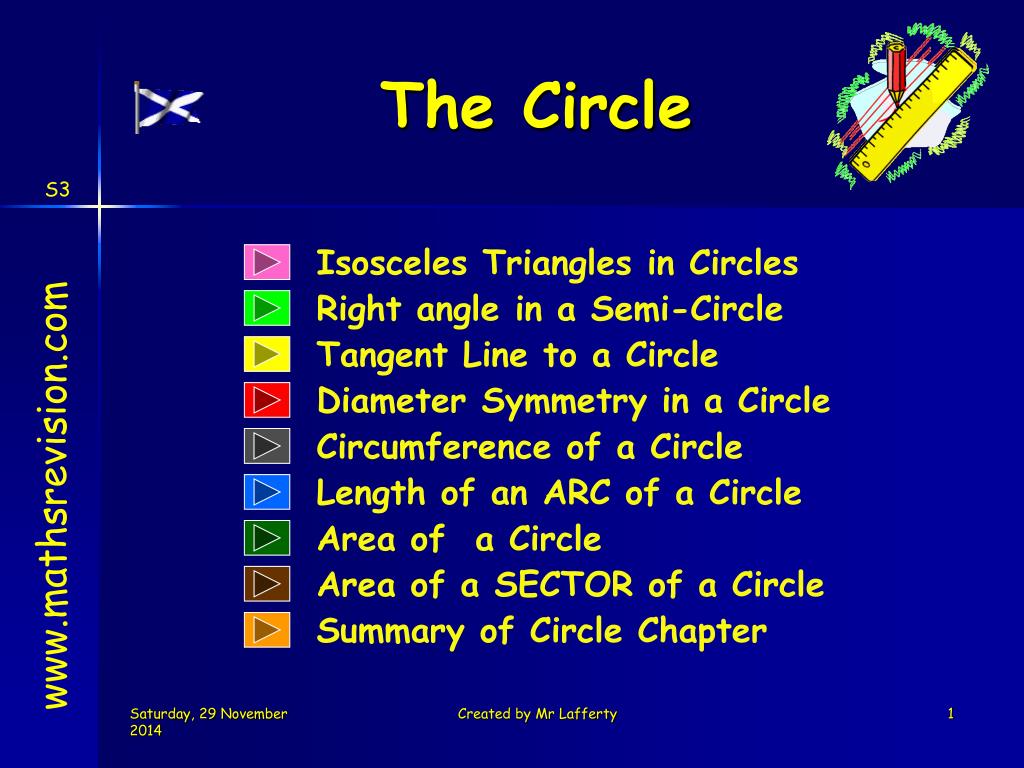 The Circle

S3

www.mathsrevision.com

Isosceles Triangles in Circles
Right angle in a Semi-Circle
Tangent Line to a Circle
Diameter Symmetry in a Circle
Circumference of a Circle
Length of an ARC of a Circle
Area of a Circle
Area of a SECTOR of a Circle
Summary of Circle Chapter

Saturday, 29 November 2014

Created by Mr Lafferty

1